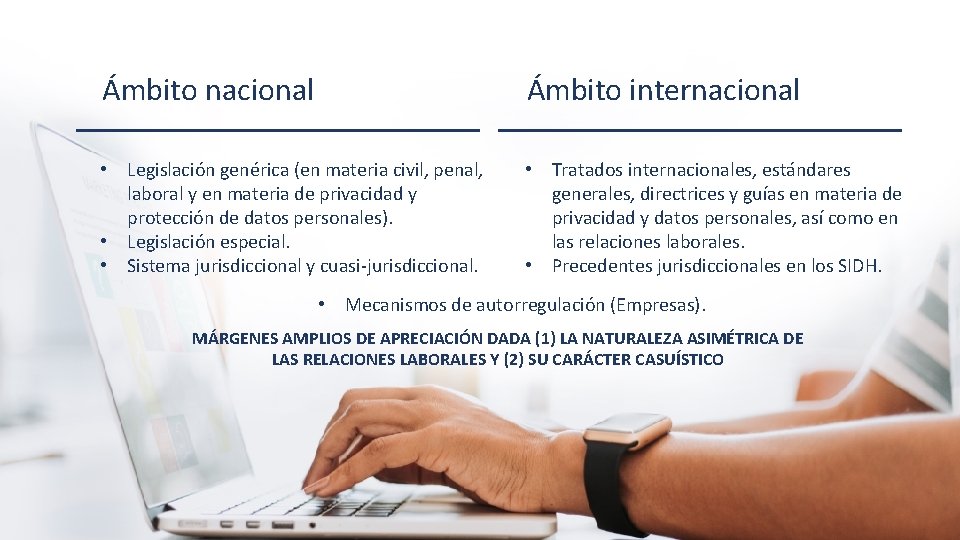 Ámbito nacional

• Legislación genérica (en materia civil, penal, laboral y en materia de privacidad y protección de datos personales).
• Legislación especial.
• Sistema jurisdiccional y cuasi-jurisdiccional.

Ámbito internacional

• Tratados internacionales, estándares generales, directrices y guías en materia de privacidad y datos personales, así como en las relaciones laborales.
• Precedentes jurisdiccionales en los SIDH.

• Mecanismos de autorregulación (Empresas).

MÁRGENES AMPLIOS DE APRECIACIÓN DADA (1) LA NATURALEZA ASIMÉTRICA DE LAS RELACIONES LABORALES Y (2) SU CARÁCTER CASUÍSTICO